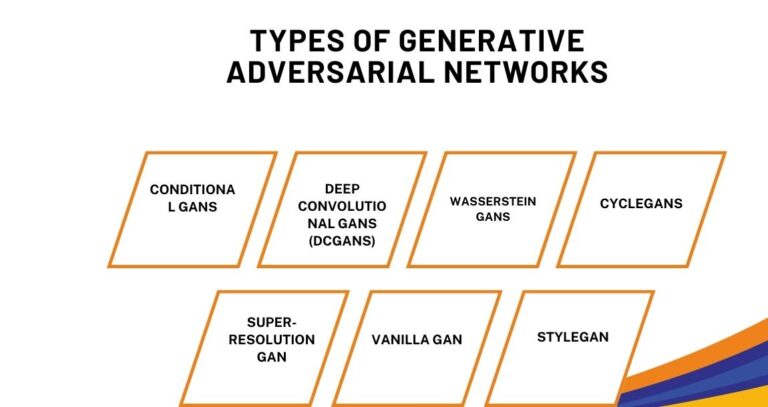 TYPES OF GENERATIVE ADVERSARIAL NETWORKS

CONDITIONA L GANS

DEEP CONVOLUTIO NAL GANS (DCGANS)

WASSERSTEIN GANS

CYCLEGANS

SUPER-RESOLUTION GAN

VANILLA GAN

STYLEGAN